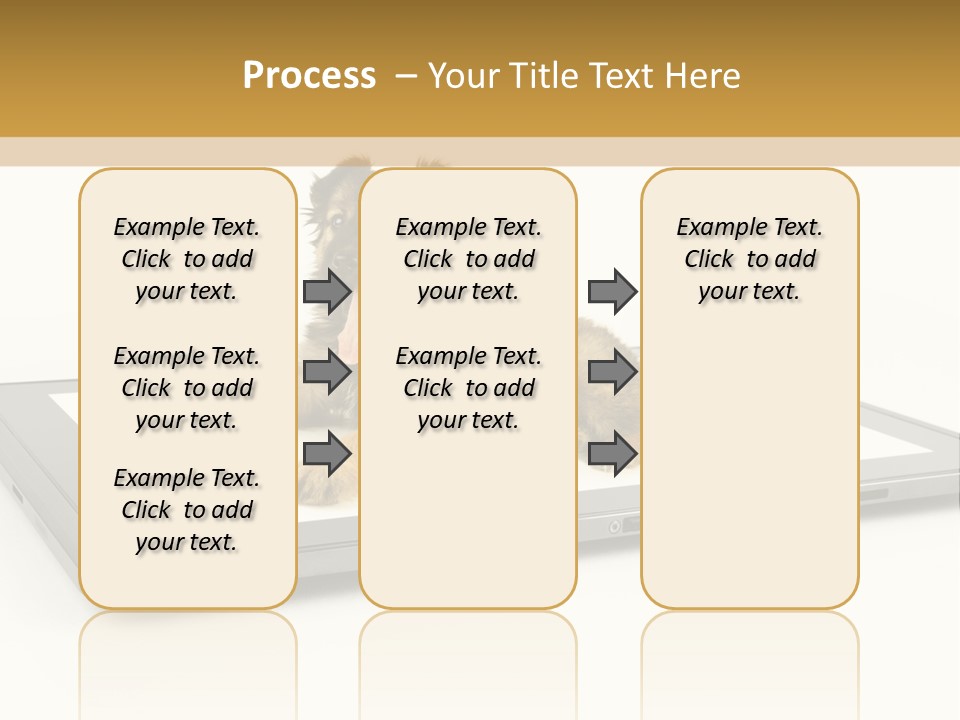 Process – Your Title Text Here

Example Text. Click to add your text.

Example Text. Click to add your text.

Example Text. Click to add your text.

Example Text. Click to add your text.

Example Text. Click to add your text.

Example Text. Click to add your text.